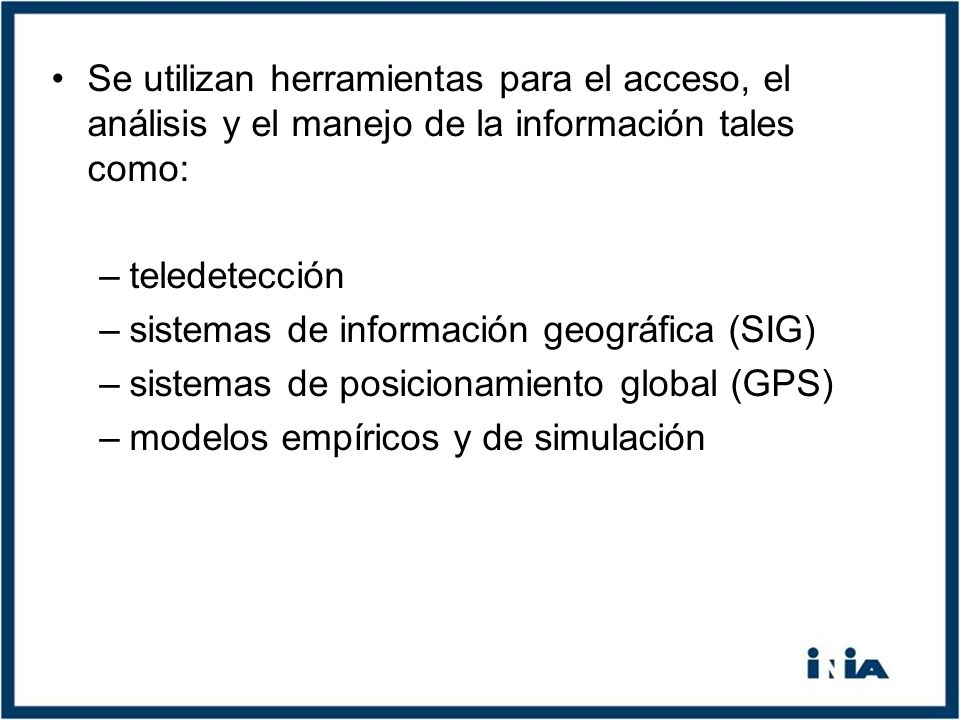 • Se utilizan herramientas para el acceso, el análisis y el manejo de la información tales como:

– teledetección
– sistemas de información geográfica (SIG)
– sistemas de posicionamiento global (GPS)
– modelos empíricos y de simulación

INIA